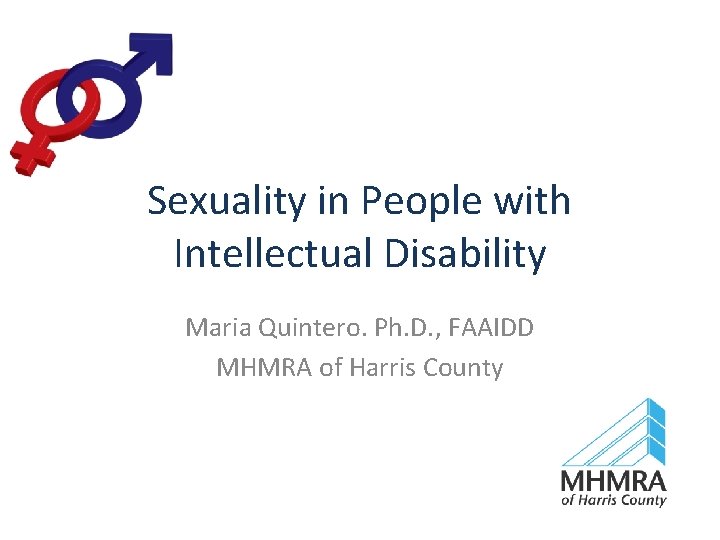 Sexuality in People with Intellectual Disability

Maria Quintero. Ph.D., FAAIDD
MHMRA of Harris County

MHMRA
of Harris County